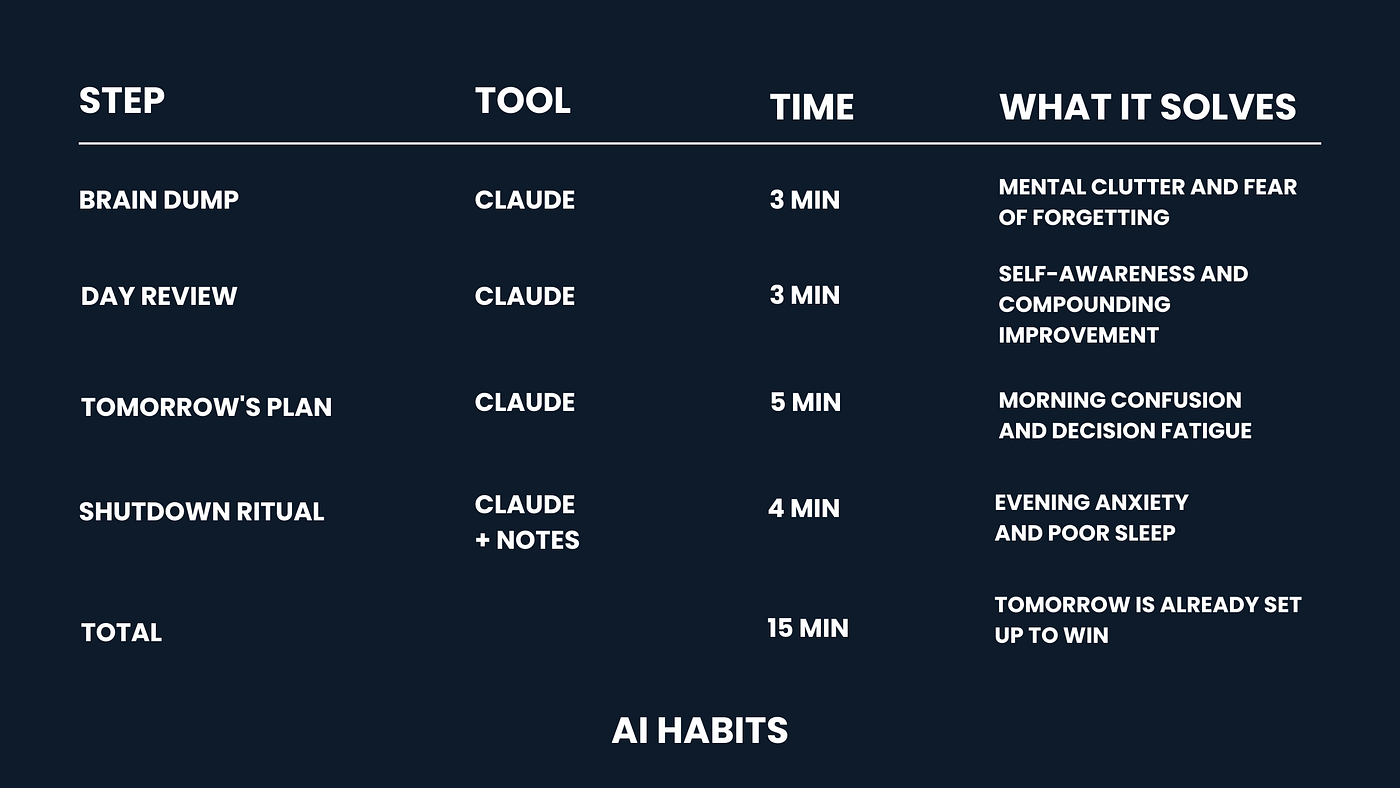 | STEP | TOOL | TIME | WHAT IT SOLVES |
|---|---|---|---|
| BRAIN DUMP | CLAUDE | 3 MIN | MENTAL CLUTTER AND FEAR OF FORGETTING |
| DAY REVIEW | CLAUDE | 3 MIN | SELF-AWARENESS AND COMPOUNDING IMPROVEMENT |
| TOMORROW'S PLAN | CLAUDE | 5 MIN | MORNING CONFUSION AND DECISION FATIGUE |
| SHUTDOWN RITUAL | CLAUDE + NOTES | 4 MIN | EVENING ANXIETY AND POOR SLEEP |
| TOTAL | | 15 MIN | TOMORROW IS ALREADY SET UP TO WIN |

AI HABITS